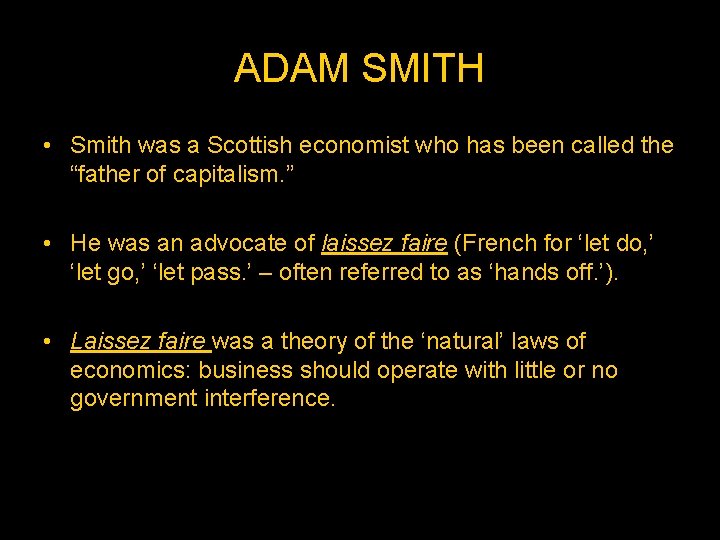 ADAM SMITH

• Smith was a Scottish economist who has been called the “father of capitalism.”

• He was an advocate of laissez faire (French for ‘let do,’ ‘let go,’ ‘let pass.’ – often referred to as ‘hands off.’).

• Laissez faire was a theory of the ‘natural’ laws of economics: business should operate with little or no government interference.